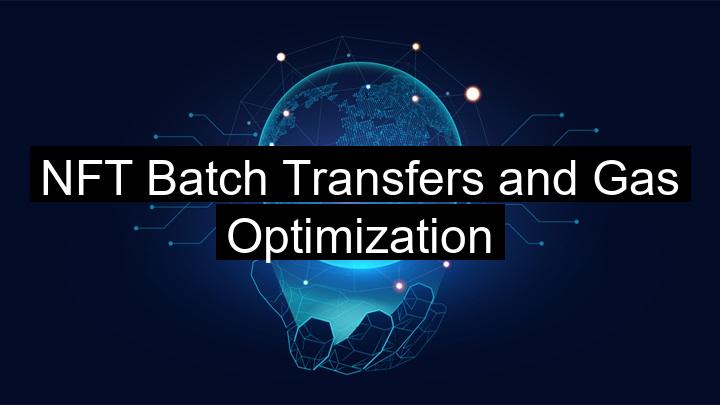 NFT Batch Transfers and Gas Optimization